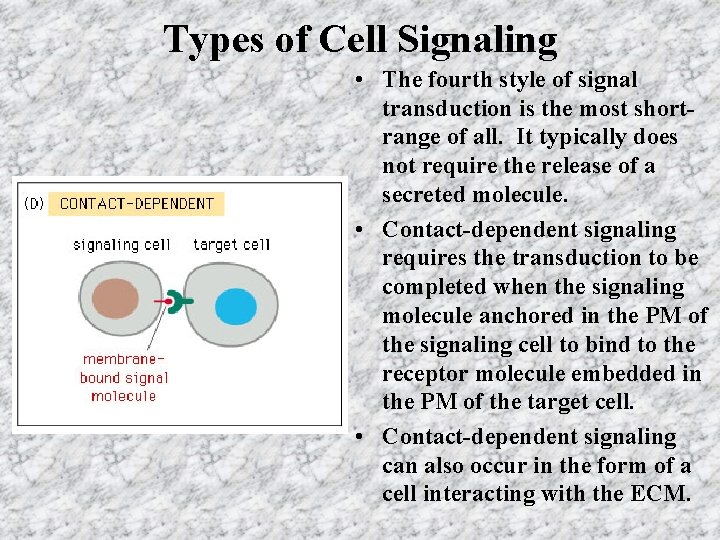 Types of Cell Signaling

(D) CONTACT-DEPENDENT

signaling cell

target cell

membrane-bound signal molecule

• The fourth style of signal transduction is the most short-range of all. It typically does not require the release of a secreted molecule.

• Contact-dependent signaling requires the transduction to be completed when the signaling molecule anchored in the PM of the signaling cell to bind to the receptor molecule embedded in the PM of the target cell.

• Contact-dependent signaling can also occur in the form of a cell interacting with the ECM.